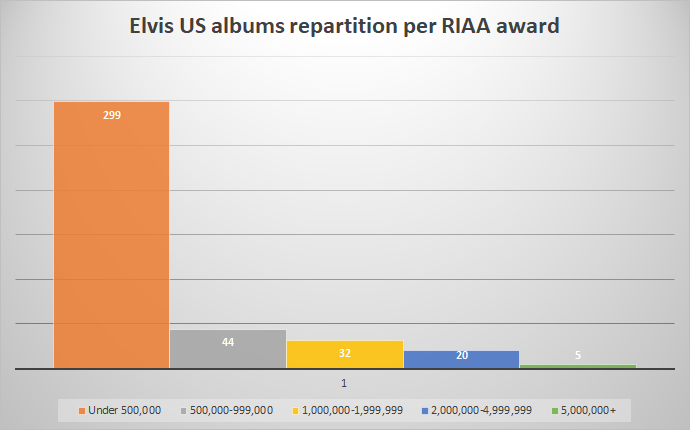 Elvis US albums repartition per RIAA award

299

44

32

20

5

1

Under 500,000 500,000-999,000 1,000,000-1,999,999 2,000,000-4,999,999 5,000,000+